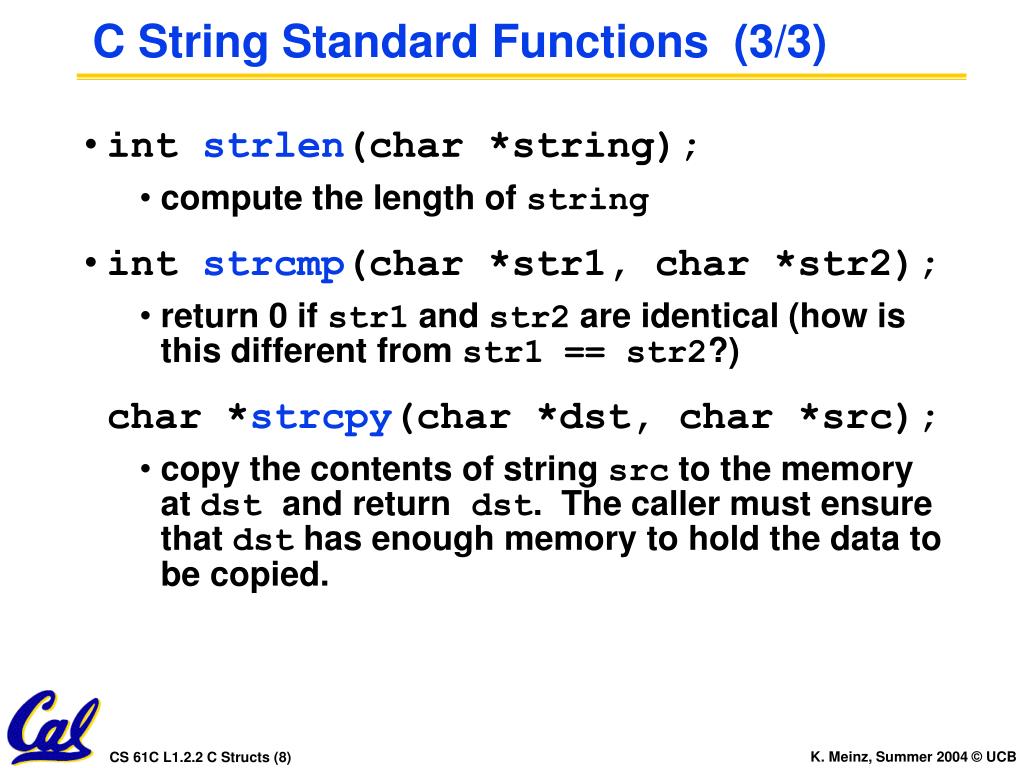 C String Standard Functions (3/3)

• int strlen(char *string);

• compute the length of string

• int strcmp(char *str1, char *str2);

• return 0 if str1 and str2 are identical (how is this different from str1 == str2?)

char *strcpy(char *dst, char *src);

• copy the contents of string src to the memory at dst and return dst. The caller must ensure that dst has enough memory to hold the data to be copied.

Cal

CS 61C L1.2.2 C Structs (8)

K. Meinz, Summer 2004 © UCB